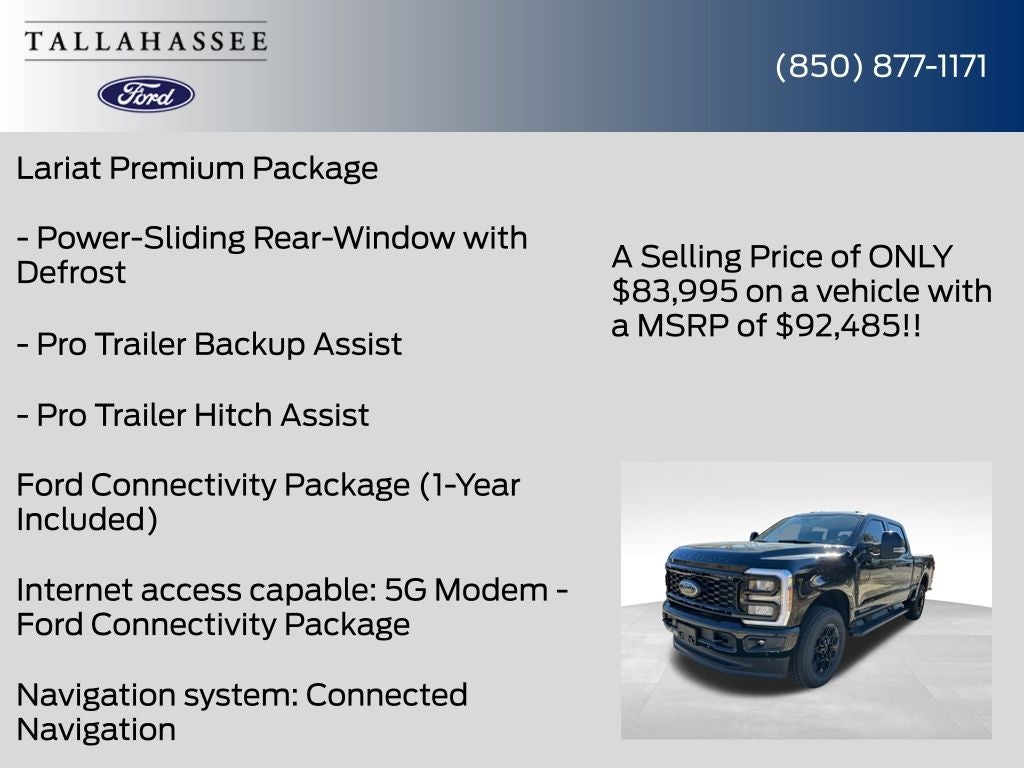 TALLAHASSEE

Ford

(850) 877-1171

Lariat Premium Package

- Power-Sliding Rear-Window with Defrost

- Pro Trailer Backup Assist

- Pro Trailer Hitch Assist

Ford Connectivity Package (1-Year Included)

Internet access capable: 5G Modem - Ford Connectivity Package

Navigation system: Connected Navigation

A Selling Price of ONLY $83,995 on a vehicle with a MSRP of $92,485!!